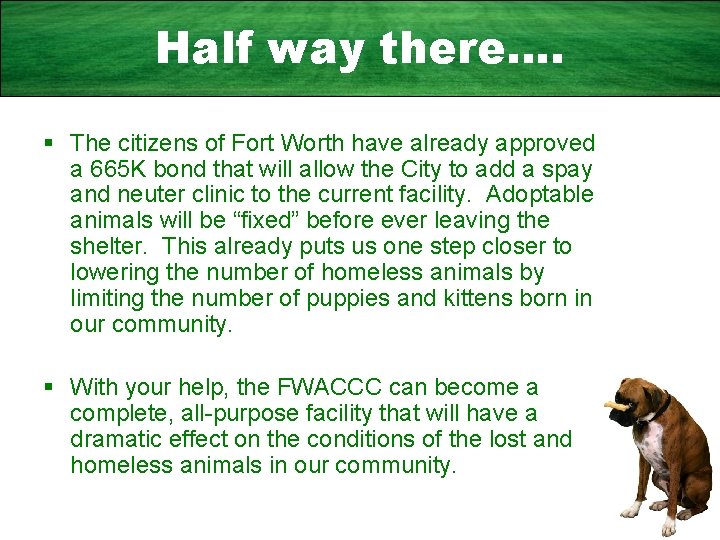 Half way there….

▪ The citizens of Fort Worth have already approved a 665K bond that will allow the City to add a spay and neuter clinic to the current facility. Adoptable animals will be “fixed” before ever leaving the shelter. This already puts us one step closer to lowering the number of homeless animals by limiting the number of puppies and kittens born in our community.

▪ With your help, the FWACCC can become a complete, all-purpose facility that will have a dramatic effect on the conditions of the lost and homeless animals in our community.